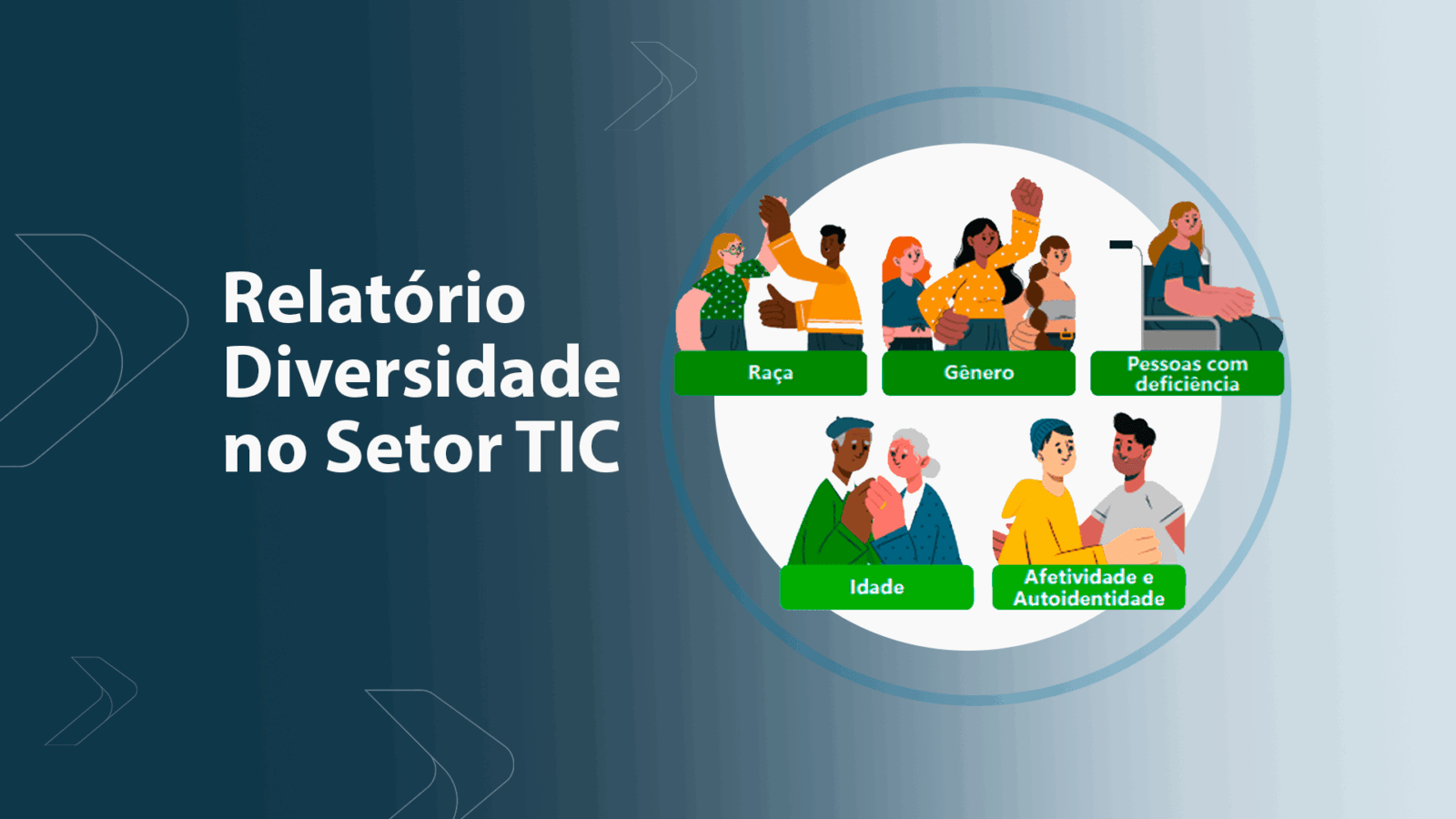 Relatório Diversidade no Setor TIC

Raça

Gênero

Pessoas com deficiência

Idade

Afetividade e Autoidentidade